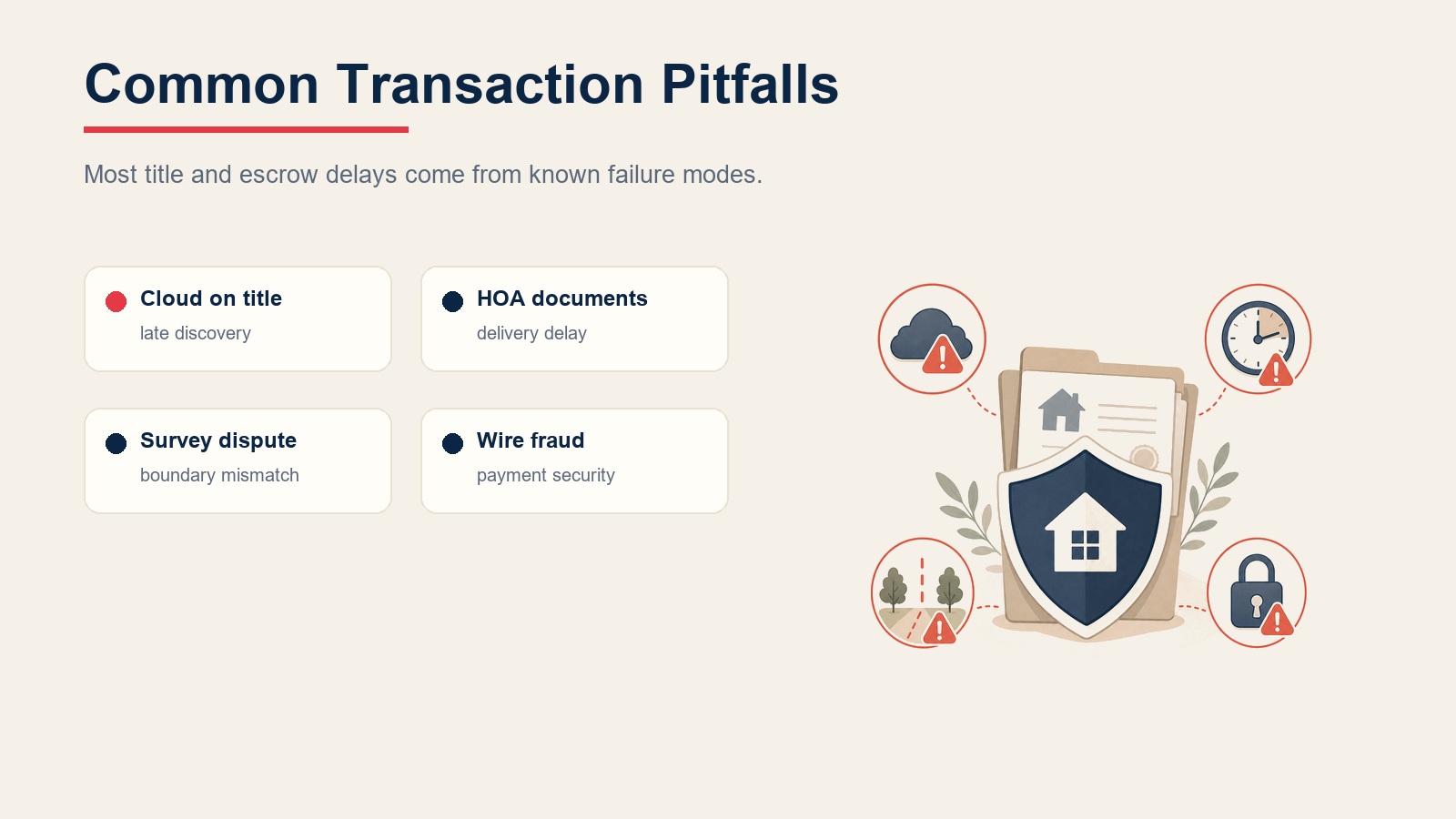 Common Transaction Pitfalls

Most title and escrow delays come from known failure modes.

Cloud on title
late discovery

HOA documents
delivery delay

Survey dispute
boundary mismatch

Wire fraud
payment security